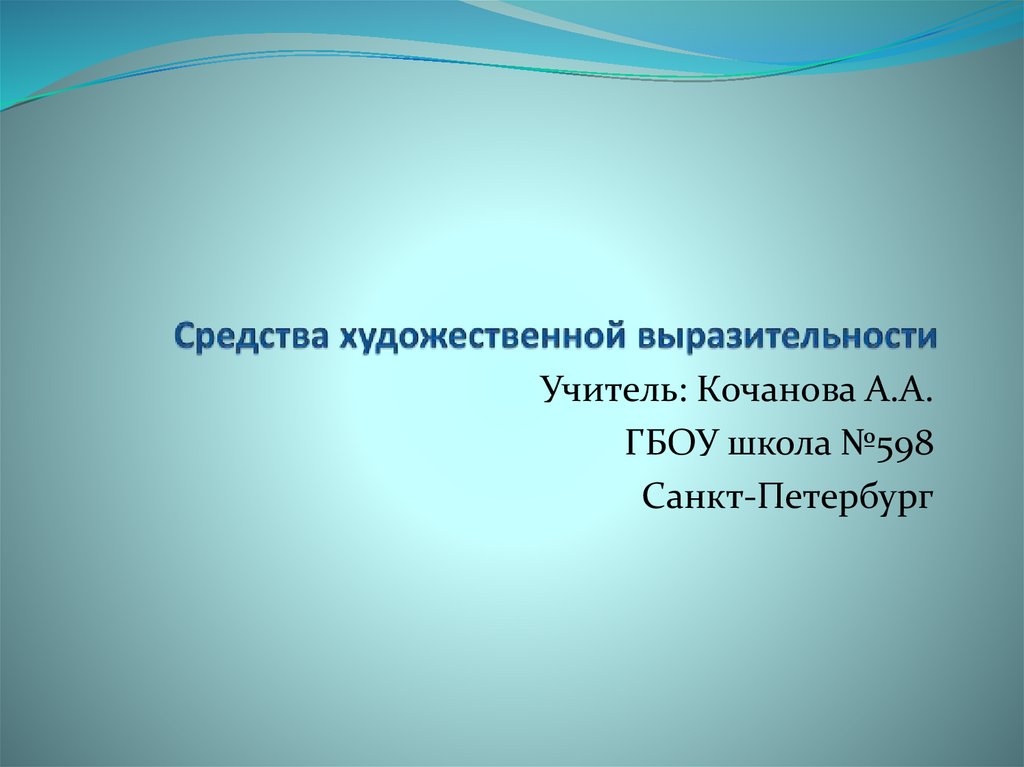 Средства художественной выразительности

Учитель: Кочанова А.А.

ГБОУ школа №598

Санкт-Петербург